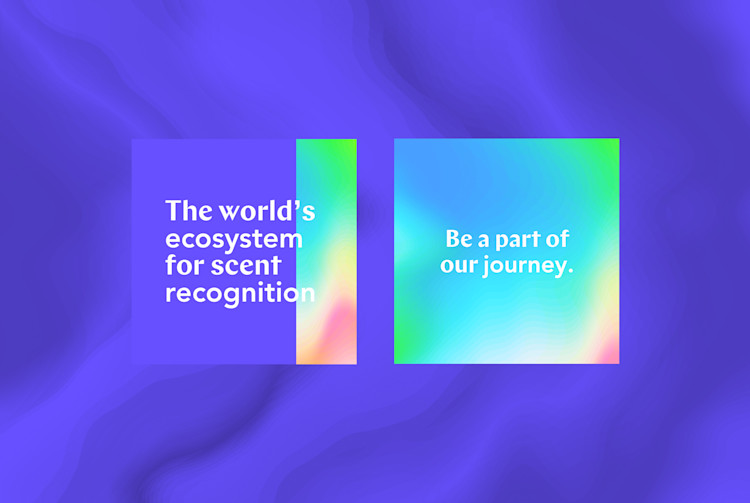 The world's ecosystem for scent recognition

Be a part of our journey.